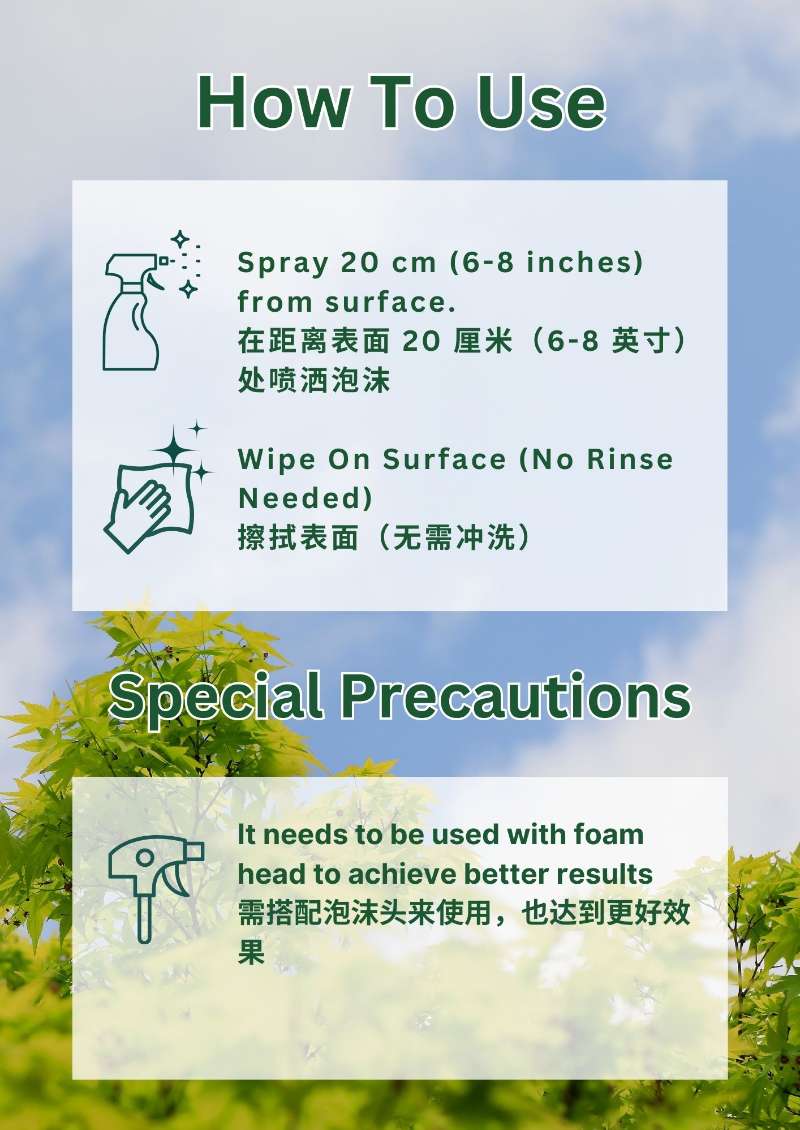 How To Use

Spray 20 cm (6-8 inches) from surface.
在距离表面 20 厘米（6-8 英寸）处喷洒泡沫

Wipe On Surface (No Rinse Needed)
擦拭表面（无需冲洗）

Special Precautions

It needs to be used with foam head to achieve better results
需搭配泡沫头来使用，也达到更好效果